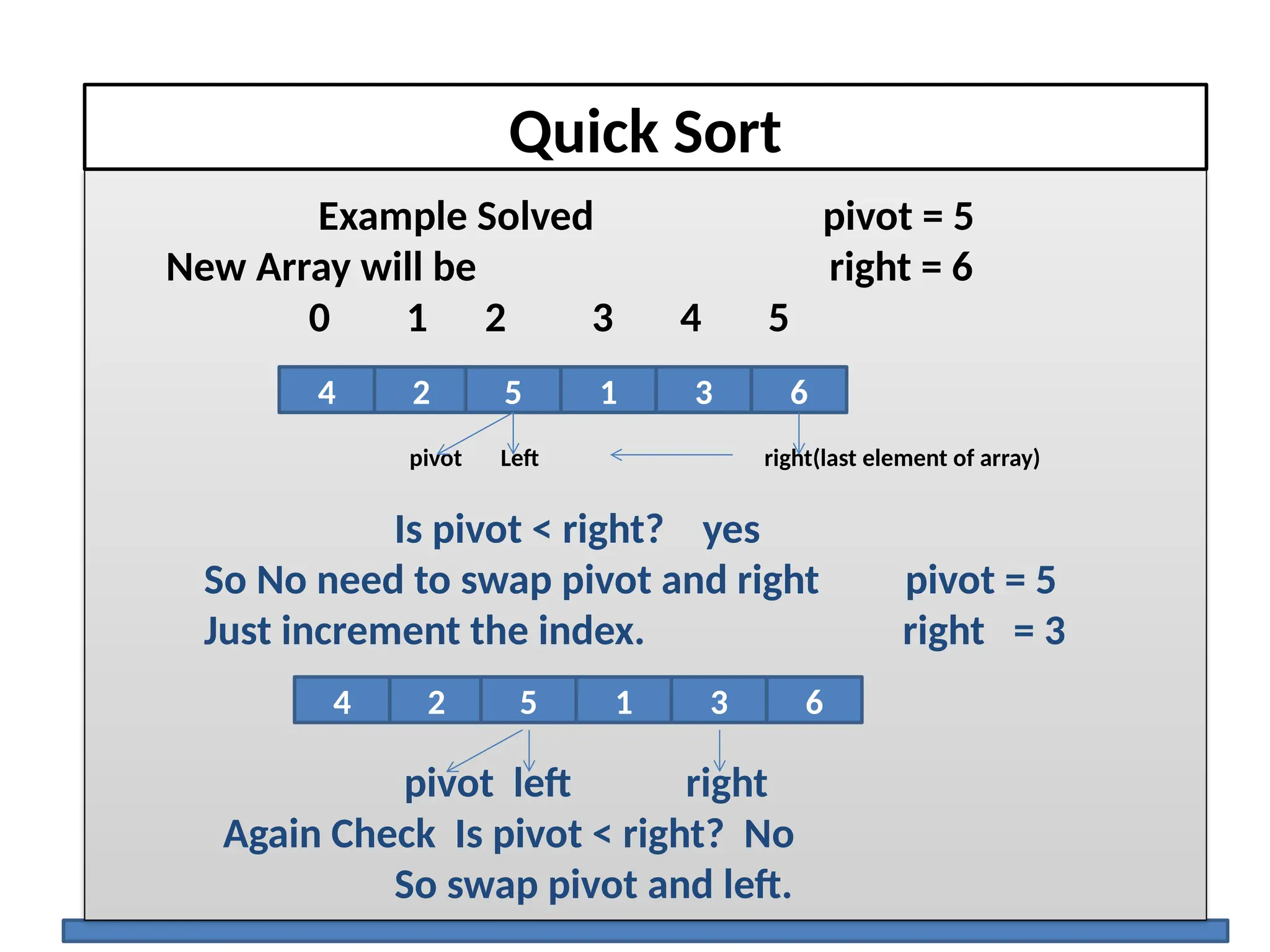 Quick Sort

Example Solved

pivot = 5

New Array will be

right = 6

0 1 2 3 4 5

| 4 | 2 | 5 | 1 | 3 | 6 |
|---|---|---|---|---|---|

pivot Left right(last element of array)

Is pivot < right? yes

So No need to swap pivot and right

pivot = 5

Just increment the index.

right = 3

| 4 | 2 | 5 | 1 | 3 | 6 |
|---|---|---|---|---|---|

pivot left right

Again Check Is pivot < right? No

So swap pivot and left.